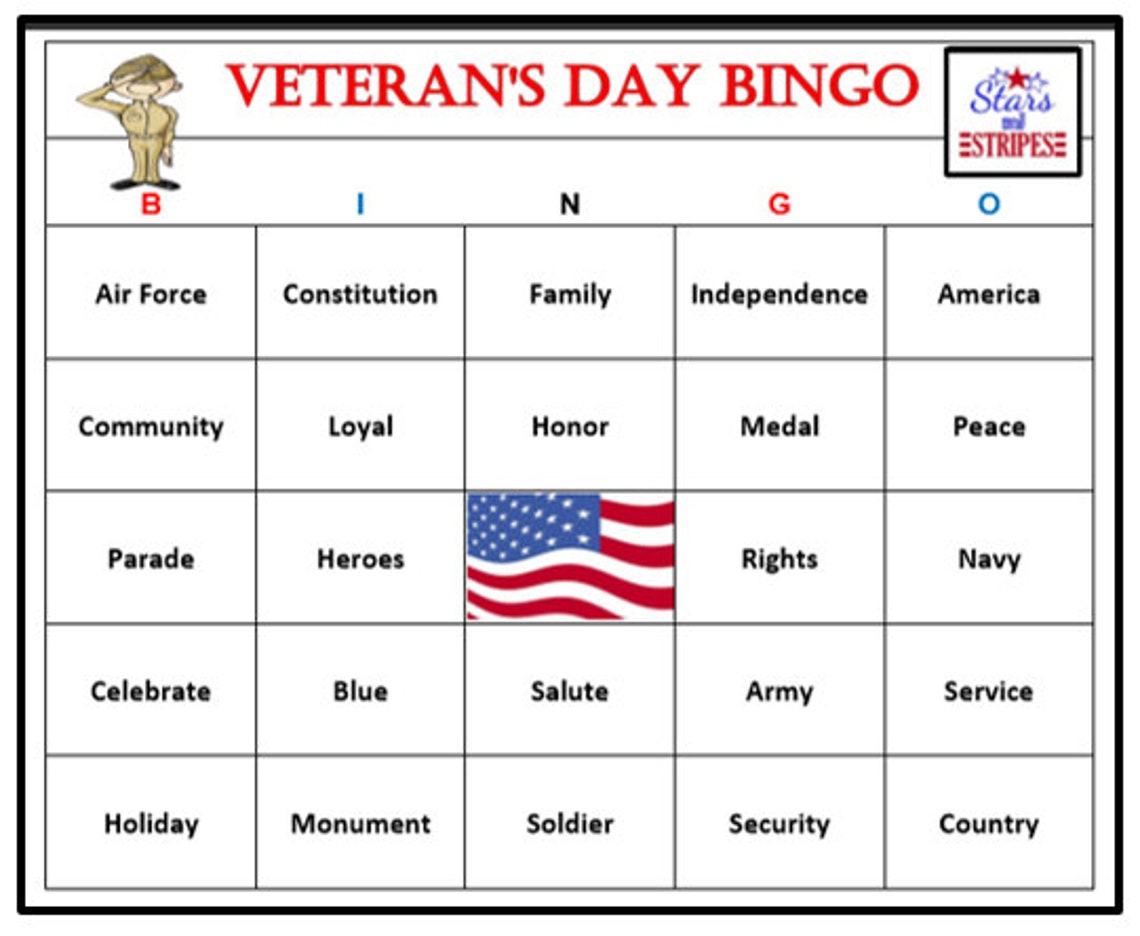 VETERAN'S DAY BINGO

Stars and STRIPES

| B | I | N | G | O |
|---|---|---|---|---|
| Air Force | Constitution | Family | Independence | America |
| Community | Loyal | Honor | Medal | Peace |
| Parade | Heroes | | Rights | Navy |
| Celebrate | Blue | Salute | Army | Service |
| Holiday | Monument | Soldier | Security | Country |